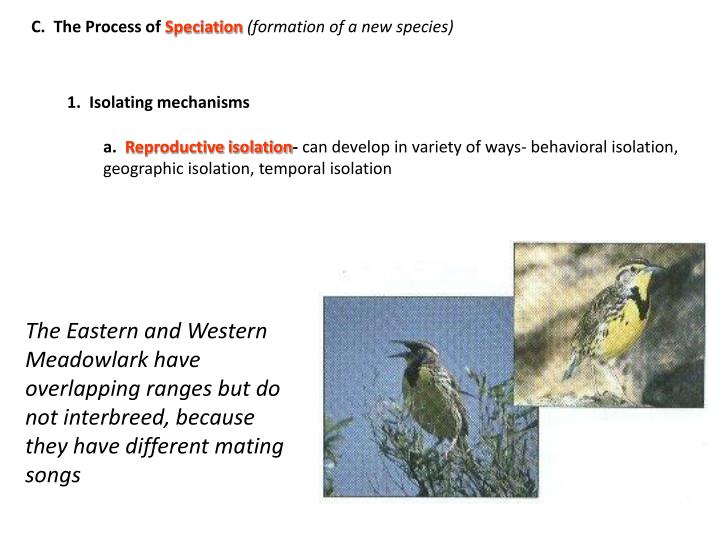 C. The Process of Speciation (formation of a new species)

1. Isolating mechanisms

a. Reproductive isolation- can develop in variety of ways- behavioral isolation, geographic isolation, temporal isolation

The Eastern and Western Meadowlark have overlapping ranges but do not interbreed, because they have different mating songs